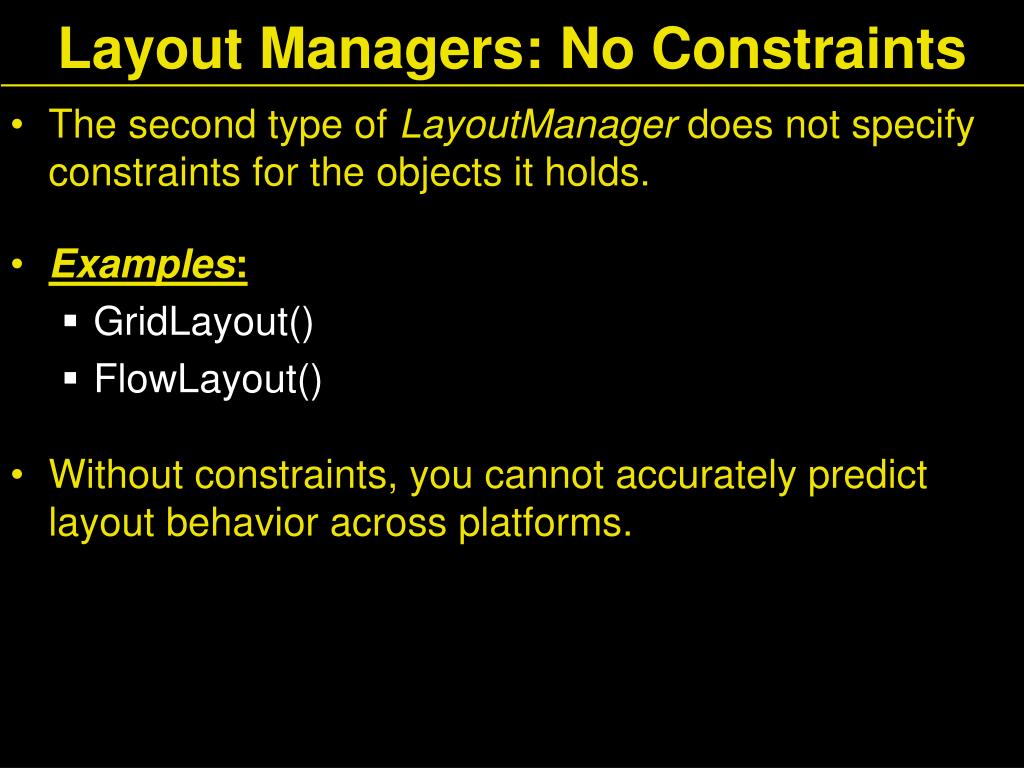 Layout Managers: No Constraints

• The second type of LayoutManager does not specify constraints for the objects it holds.

• Examples:
  ▪ GridLayout()
  ▪ FlowLayout()

• Without constraints, you cannot accurately predict layout behavior across platforms.